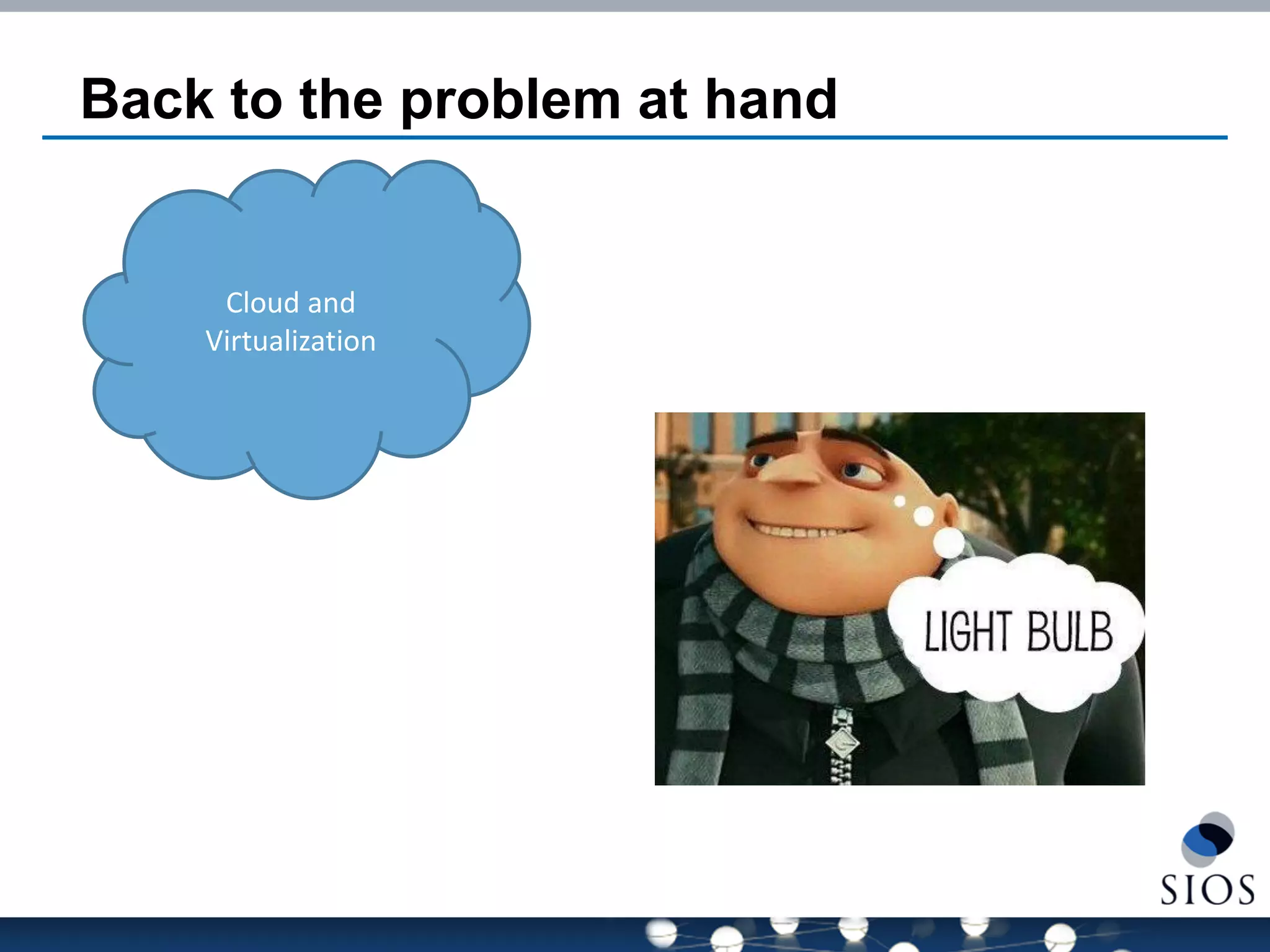 Back to the problem at hand

Cloud and Virtualization

LIGHT BULB

SIOS